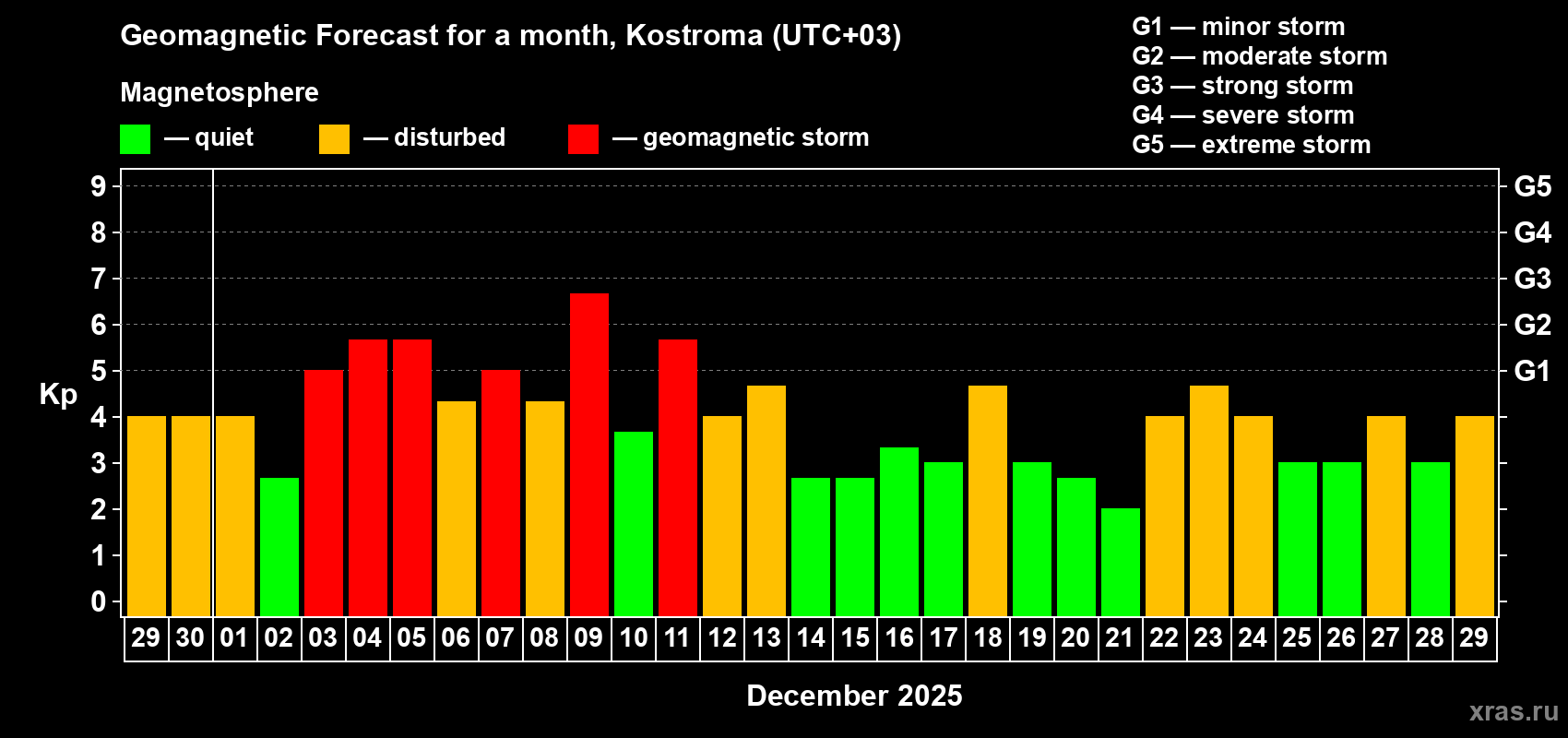 Geomagnetic Forecast for a month, Kostroma (UTC+03)

Magnetosphere

— quiet — disturbed — geomagnetic storm

G1 — minor storm
G2 — moderate storm
G3 — strong storm
G4 — severe storm
G5 — extreme storm

Kp

9 8 7 6 5 4 3 2 1 0

G5 G4 G3 G2 G1

29 30 01 02 03 04 05 06 07 08 09 10 11 12 13 14 15 16 17 18 19 20 21 22 23 24 25 26 27 28 29

December 2025

xras.ru